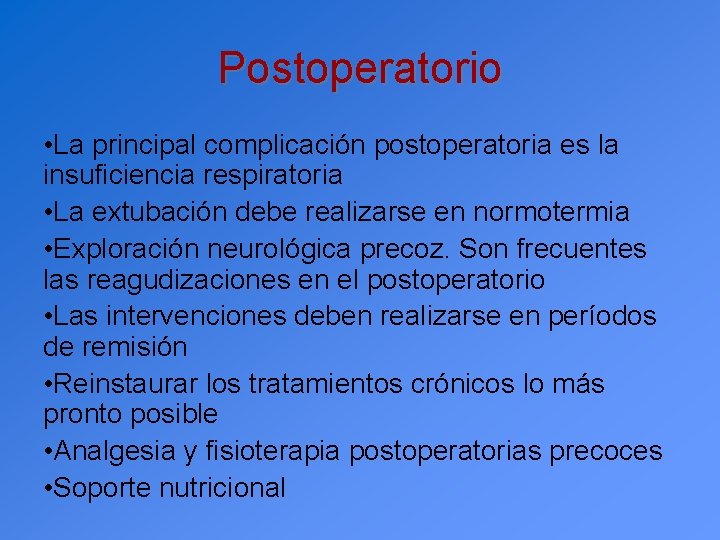 Postoperatorio

•La principal complicación postoperatoria es la insuficiencia respiratoria

•La extubación debe realizarse en normotermia

•Exploración neurológica precoz. Son frecuentes las reagudizaciones en el postoperatorio

•Las intervenciones deben realizarse en períodos de remisión

•Reinstaurar los tratamientos crónicos lo más pronto posible

•Analgesia y fisioterapia postoperatorias precoces

•Soporte nutricional